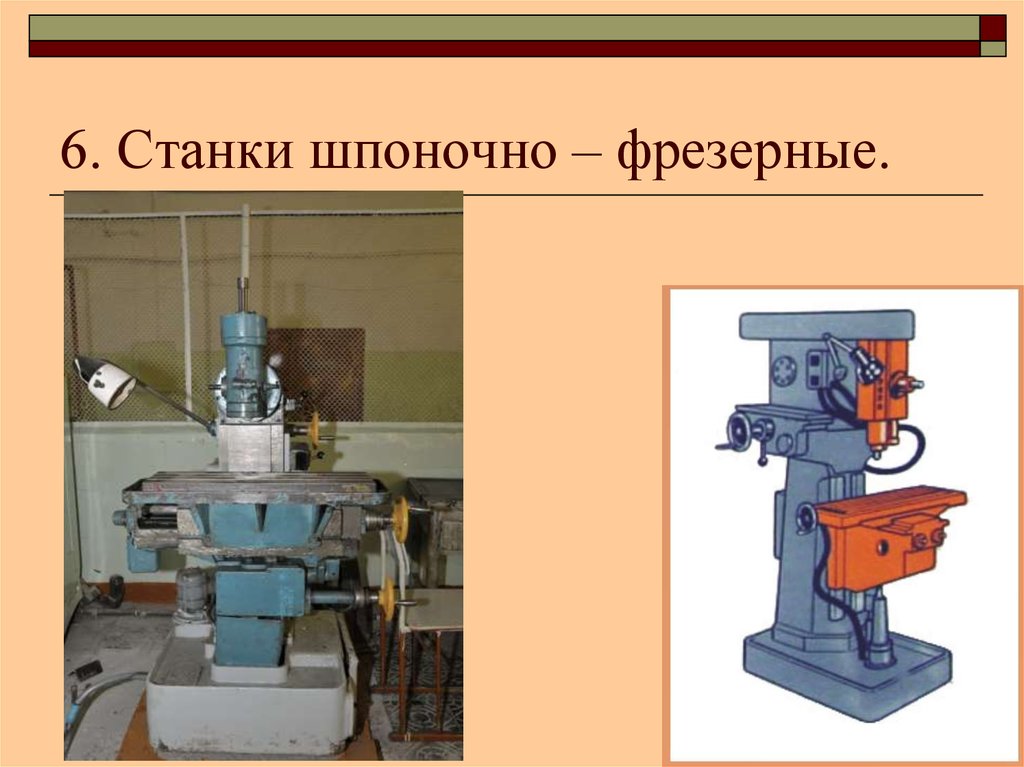 6. Станки шпоночно – фрезерные.